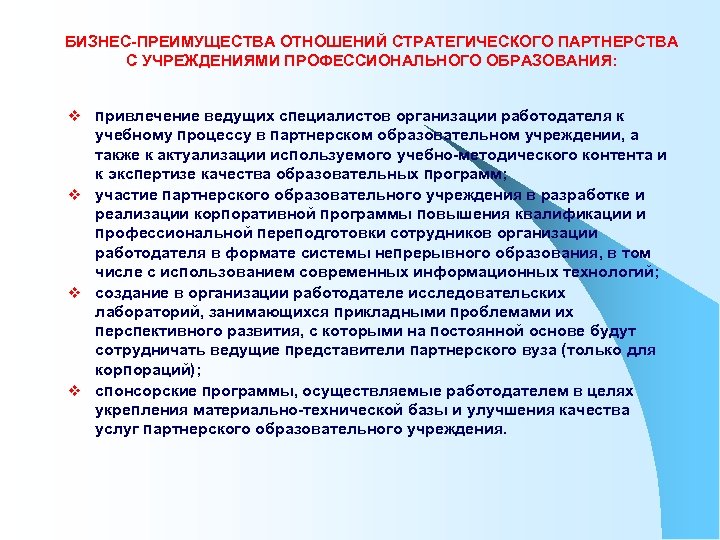 БИЗНЕС-ПРЕИМУЩЕСТВА ОТНОШЕНИЙ СТРАТЕГИЧЕСКОГО ПАРТНЕРСТВА С УЧРЕЖДЕНИЯМИ ПРОФЕССИОНАЛЬНОГО ОБРАЗОВАНИЯ:

❖ привлечение ведущих специалистов организации работодателя к учебному процессу в партнерском образовательном учреждении, а также к актуализации используемого учебно-методического контента и к экспертизе качества образовательных программ;

❖ участие партнерского образовательного учреждения в разработке и реализации корпоративной программы повышения квалификации и профессиональной переподготовки сотрудников организации работодателя в формате системы непрерывного образования, в том числе с использованием современных информационных технологий;

❖ создание в организации работодателе исследовательских лабораторий, занимающихся прикладными проблемами их перспективного развития, с которыми на постоянной основе будут сотрудничать ведущие представители партнерского вуза (только для корпораций);

❖ спонсорские программы, осуществляемые работодателем в целях укрепления материально-технической базы и улучшения качества услуг партнерского образовательного учреждения.